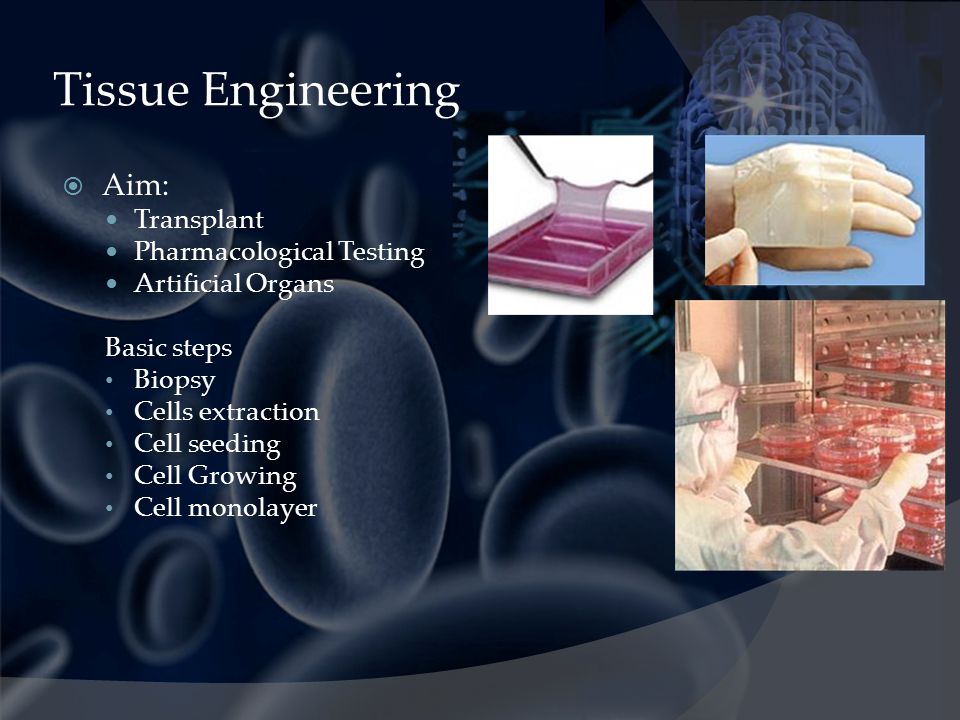 Tissue Engineering

Aim:
- Transplant
- Pharmacological Testing
- Artificial Organs

Basic steps
- Biopsy
- Cells extraction
- Cell seeding
- Cell Growing
- Cell monolayer